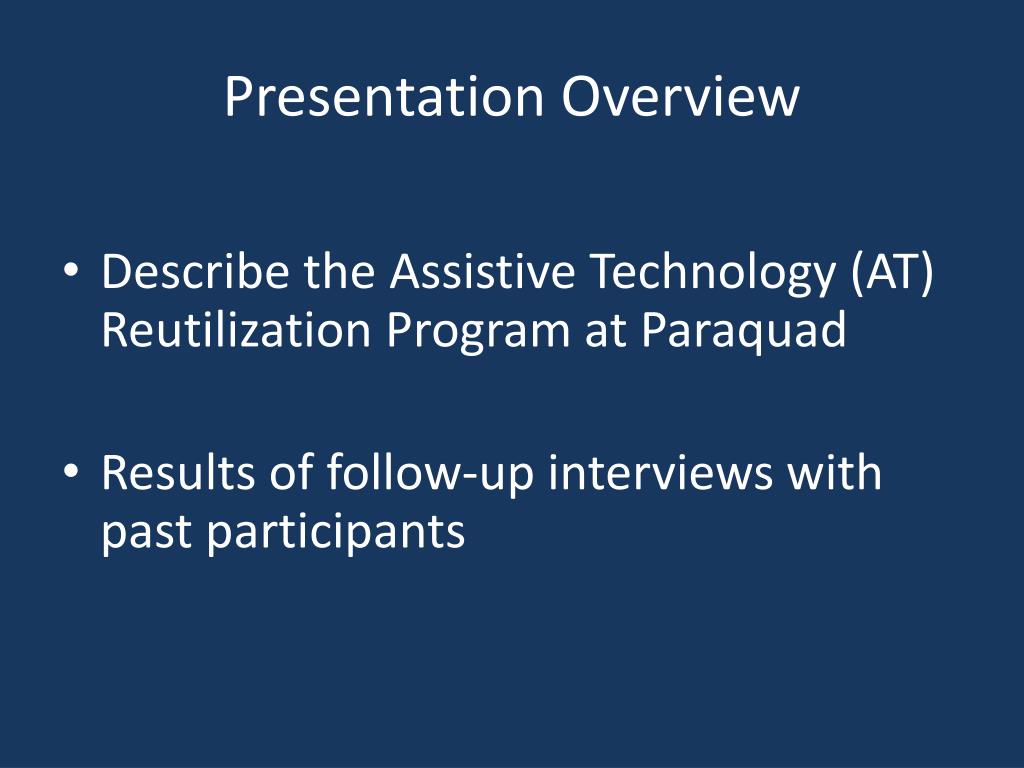 Presentation Overview

• Describe the Assistive Technology (AT) Reutilization Program at Paraquad

• Results of follow-up interviews with past participants